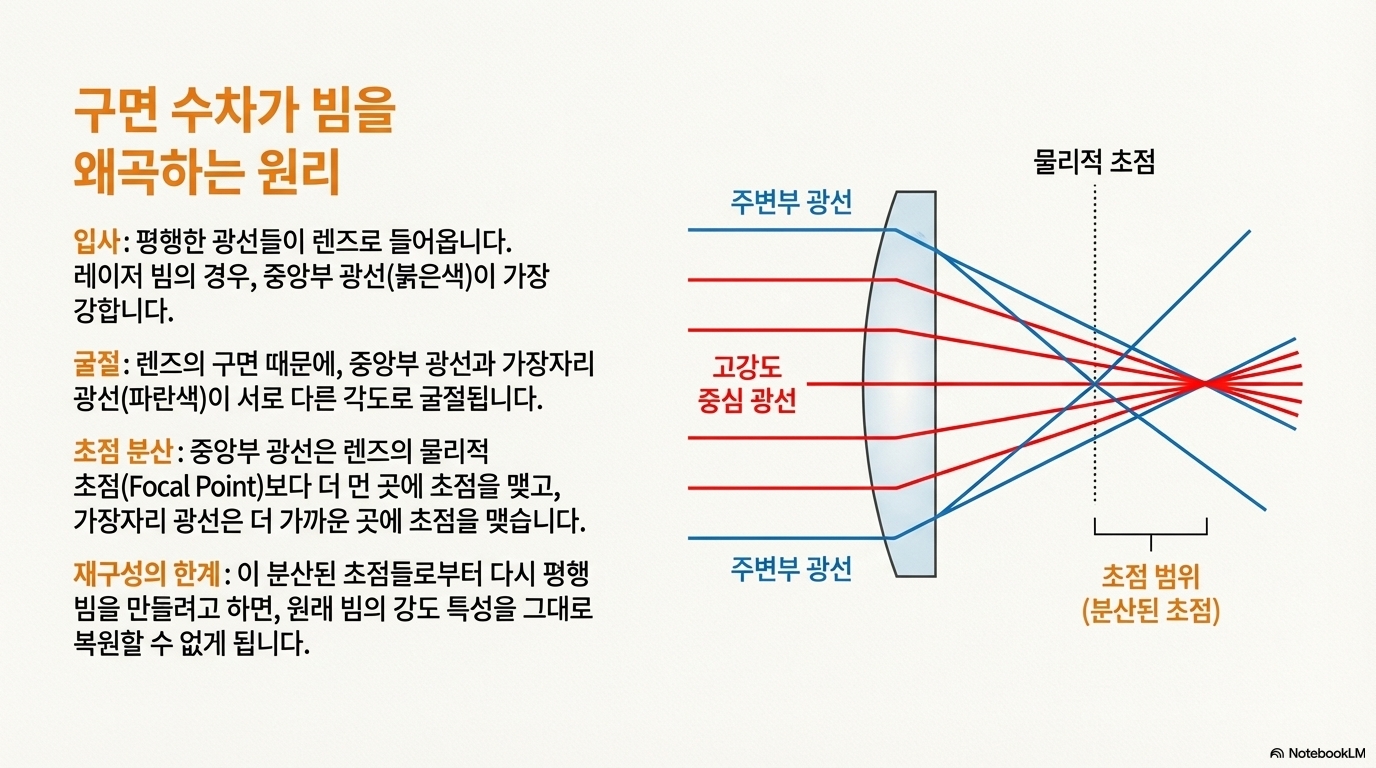 구면 수차가 빔을 왜곡하는 원리

입사: 평행한 광선들이 렌즈로 들어옵니다. 레이저 빔의 경우, 중앙부 광선(붉은색)이 가장 강합니다.

굴절: 렌즈의 구면 때문에, 중앙부 광선과 가장자리 광선(파란색)이 서로 다른 각도로 굴절됩니다.

초점 분산: 중앙부 광선은 렌즈의 물리적 초점(Focal Point)보다 더 먼 곳에 초점을 맺고, 가장자리 광선은 더 가까운 곳에 초점을 맺습니다.

재구성의 한계: 이 분산된 초점들로부터 다시 평행 빔을 만들려고 하면, 원래 빔의 강도 특성을 그대로 복원할 수 없게 됩니다.

물리적 초점

주변부 광선

고강도 중심 광선

주변부 광선

초점 범위 (분산된 초점)

NotebookLM